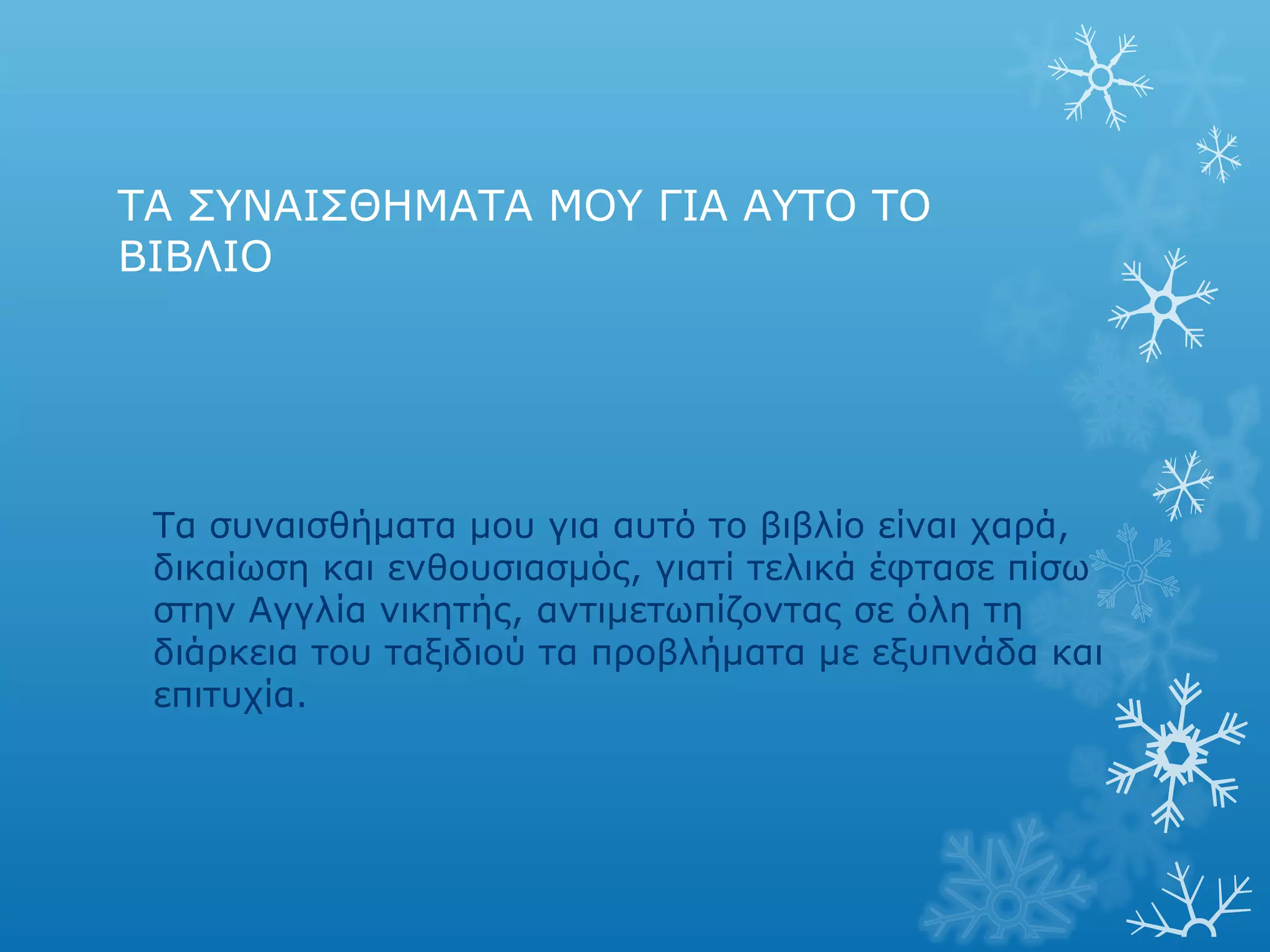 ΤΑ ΣΥΝΑΙΣΘΗΜΑΤΑ ΜΟΥ ΓΙΑ ΑΥΤΟ ΤΟ ΒΙΒΛΙΟ

Τα συναισθήματα μου για αυτό το βιβλίο είναι χαρά, δικαίωση και ενθουσιασμός, γιατί τελικά έφτασε πίσω στην Αγγλία νικητής, αντιμετωπίζοντας σε όλη τη διάρκεια του ταξιδιού τα προβλήματα με εξυπνάδα και επιτυχία.